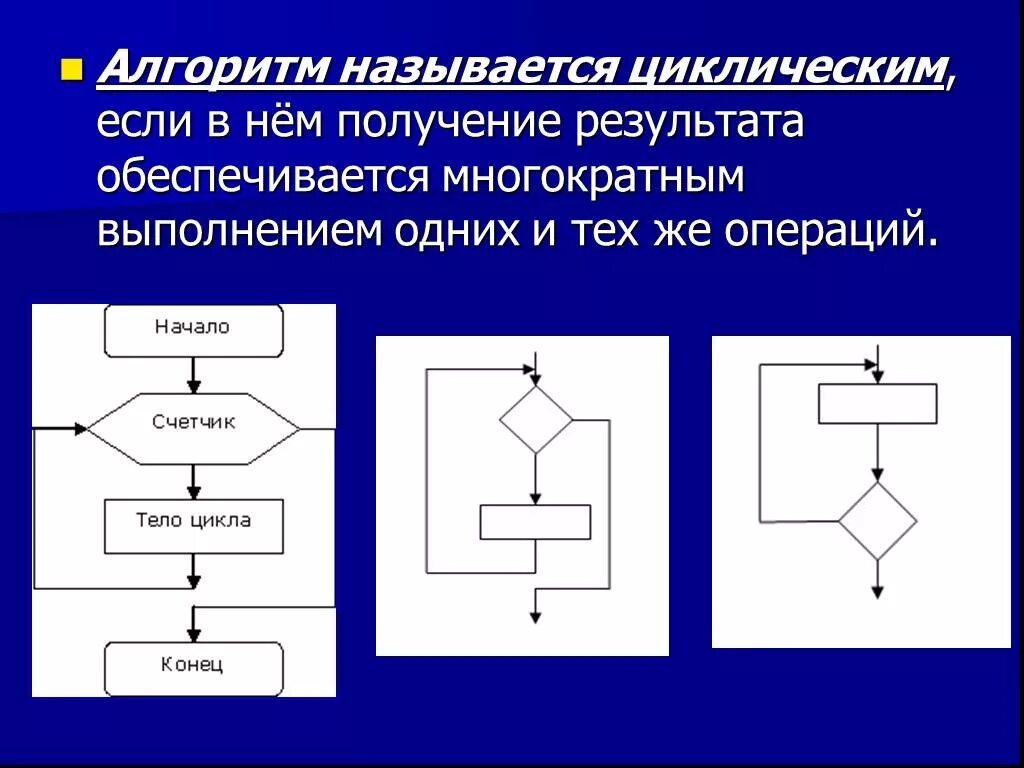 Алгоритм называется циклическим, если в нём получение результата обеспечивается многократным выполнением одних и тех же операций.

Начало

Счетчик

Тело цикла

Конец